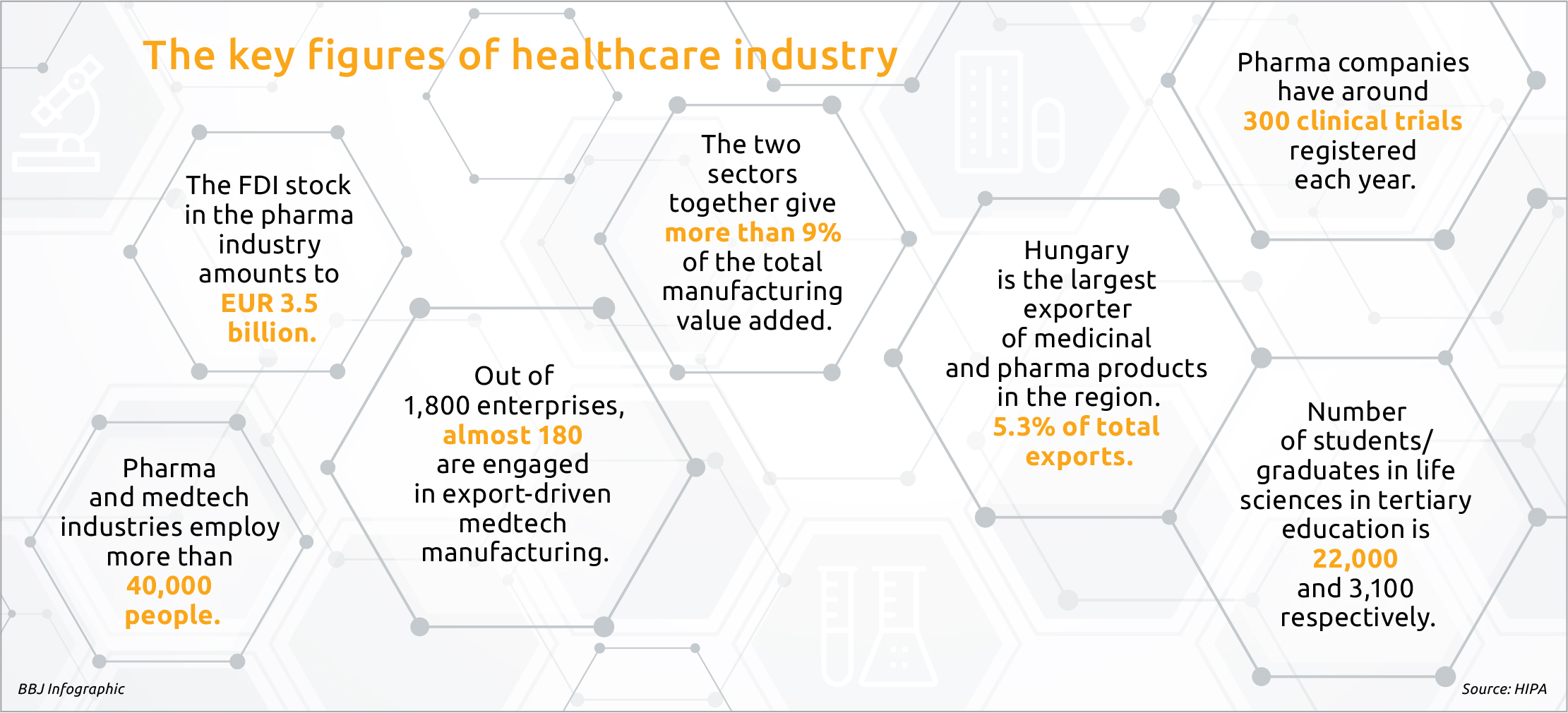 The key figures of healthcare industry

The FDI stock in the pharma industry amounts to EUR 3.5 billion.

Pharma and medtech industries employ more than 40,000 people.

Out of 1,800 enterprises, almost 180 are engaged in export-driven medtech manufacturing.

The two sectors together give more than 9% of the total manufacturing value added.

Hungary is the largest exporter of medicinal and pharma products in the region. 5.3% of total exports.

Pharma companies have around 300 clinical trials registered each year.

Number of students/ graduates in life sciences in tertiary education is 22,000 and 3,100 respectively.

BBJ Infographic

Source: HIPA